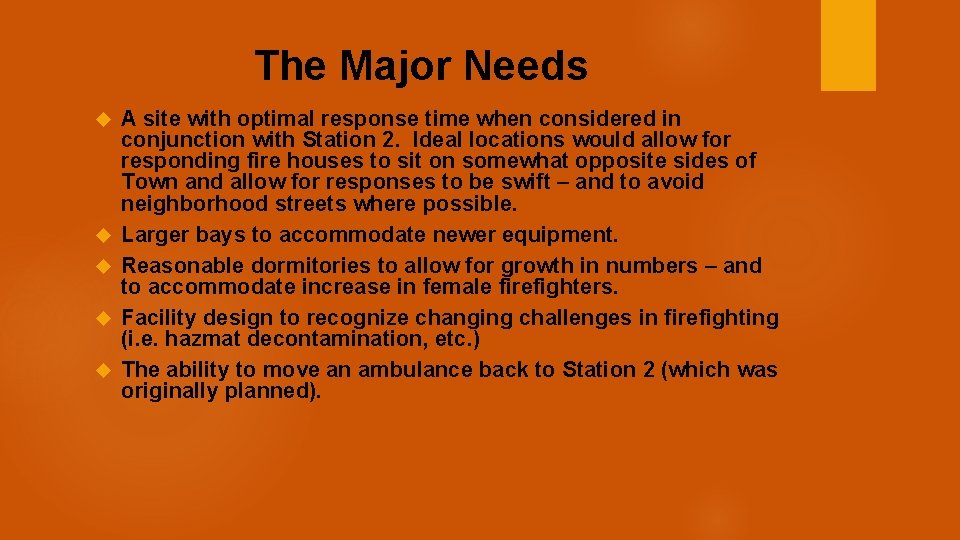 The Major Needs

A site with optimal response time when considered in conjunction with Station 2. Ideal locations would allow for responding fire houses to sit on somewhat opposite sides of Town and allow for responses to be swift – and to avoid neighborhood streets where possible.

Larger bays to accommodate newer equipment.

Reasonable dormitories to allow for growth in numbers – and to accommodate increase in female firefighters.

Facility design to recognize changing challenges in firefighting (i.e. hazmat decontamination, etc.)

The ability to move an ambulance back to Station 2 (which was originally planned).